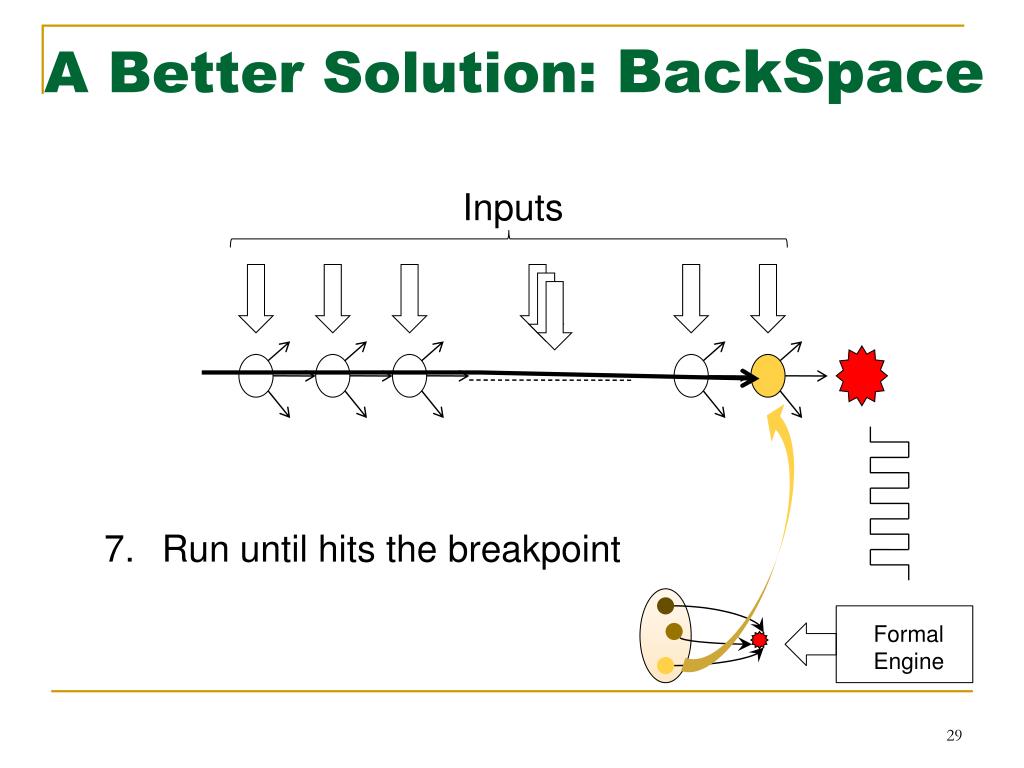 A Better Solution: BackSpace

Inputs

7. Run until hits the breakpoint

Formal Engine

29